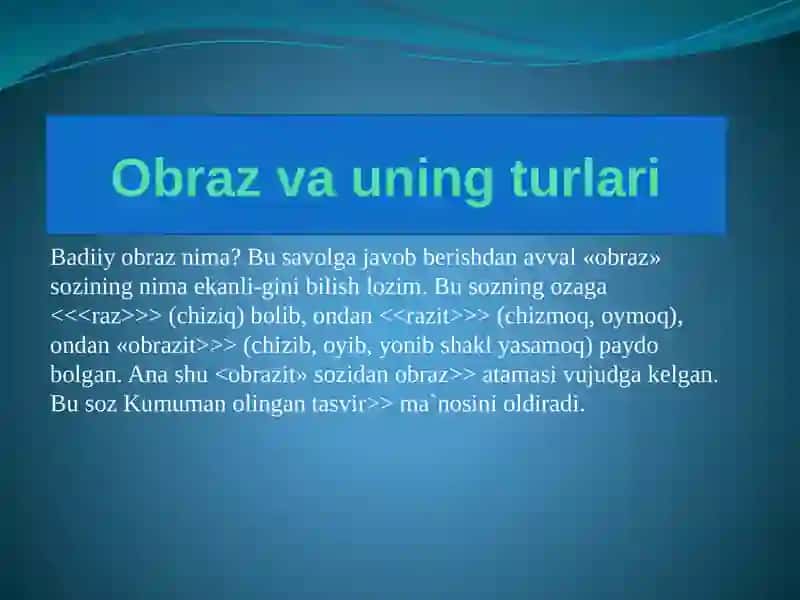 Obraz va uning turlari

Badiiy obraz nima? Bu savolga javob berishdan avval «obraz» sozining nima ekanli-gini bilish lozim. Bu sozning ozaga <<<raz>>> (chiziq) bolib, ondan <<razit>>> (chizmoq, oymoq), ondan «obrazit>>> (chizib, oyib, yonib shakl yasamoq) paydo bolgan. Ana shu <obrazit» sozidan obraz>> atamasi vujudga kelgan. Bu soz Kumuman olingan tasvir>> ma`nosini oldiradi.